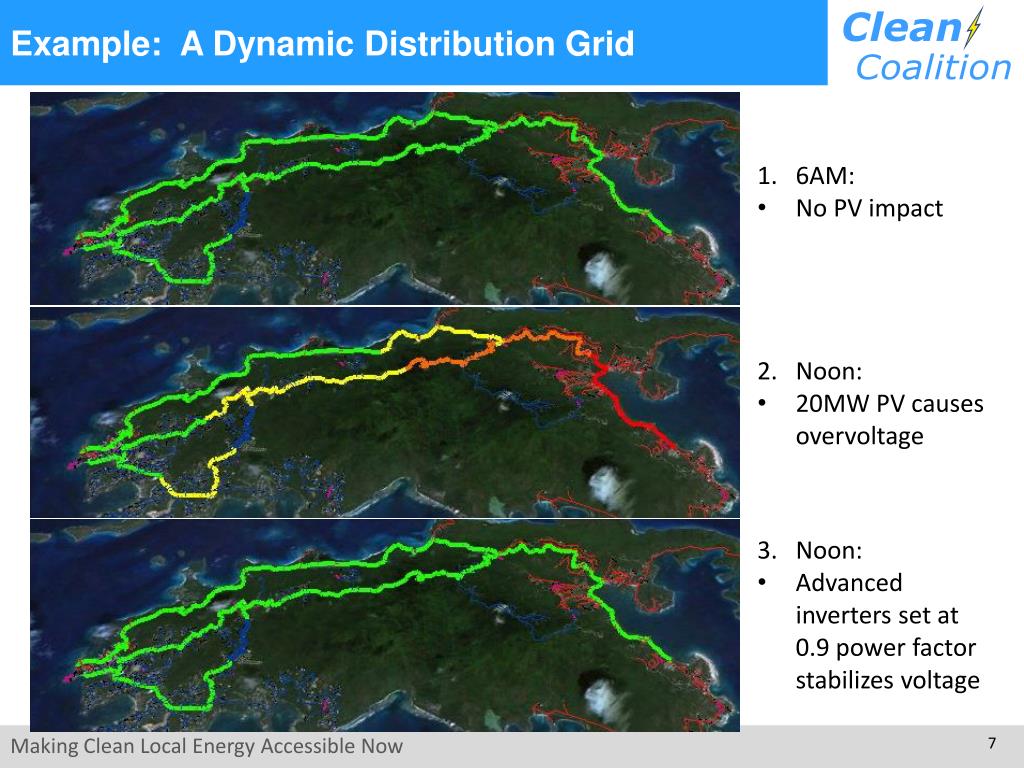 Example: A Dynamic Distribution Grid

Clean Coalition

1. 6AM:
• No PV impact

2. Noon:
• 20MW PV causes overvoltage

3. Noon:
• Advanced inverters set at 0.9 power factor stabilizes voltage

Making Clean Local Energy Accessible Now

7